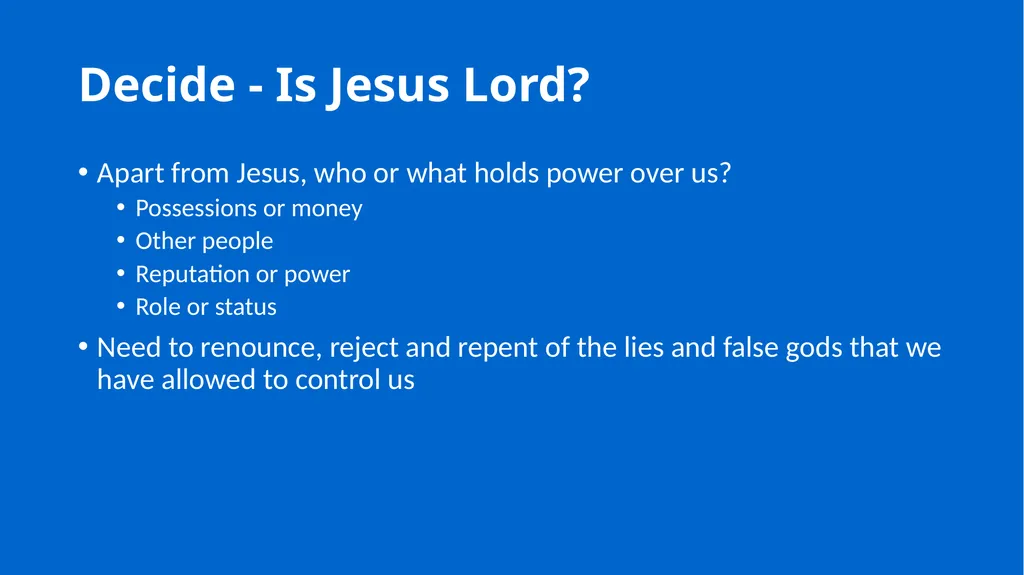 Decide - Is Jesus Lord?

• Apart from Jesus, who or what holds power over us?
  • Possessions or money
  • Other people
  • Reputation or power
  • Role or status
• Need to renounce, reject and repent of the lies and false gods that we have allowed to control us